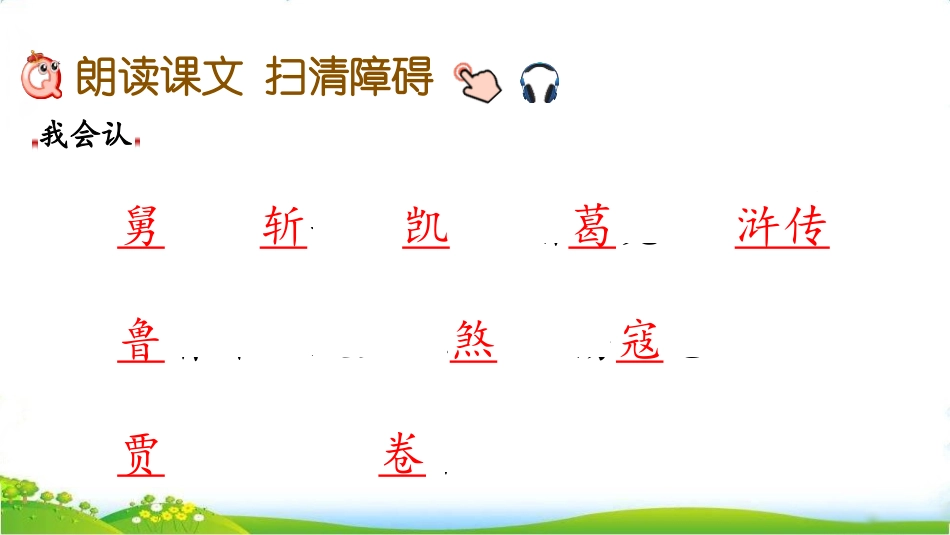 朗读课文 扫清障碍

我会认

舅 斩 凯 葛 浒传

鲁 煞 寇

贾 卷